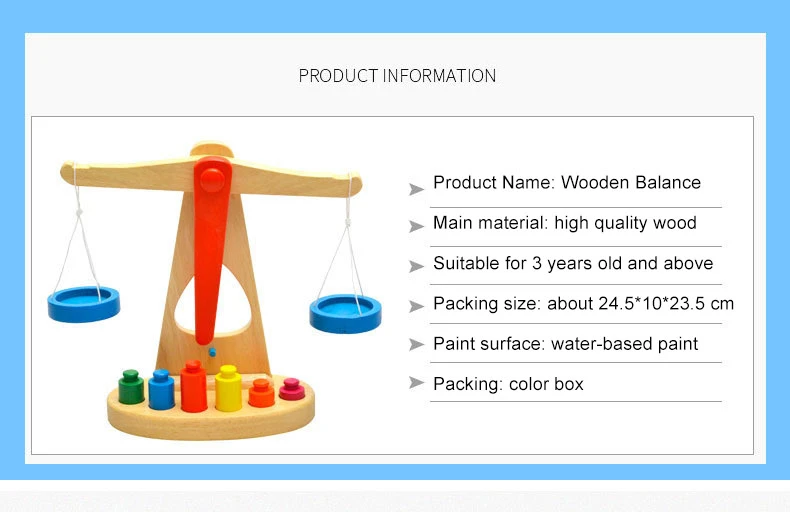 PRODUCT INFORMATION

➤ Product Name: Wooden Balance

➤ Main material: high quality wood

➤ Suitable for 3 years old and above

➤ Packing size: about 24.5*10*23.5 cm

➤ Paint surface: water-based paint

➤ Packing: color box